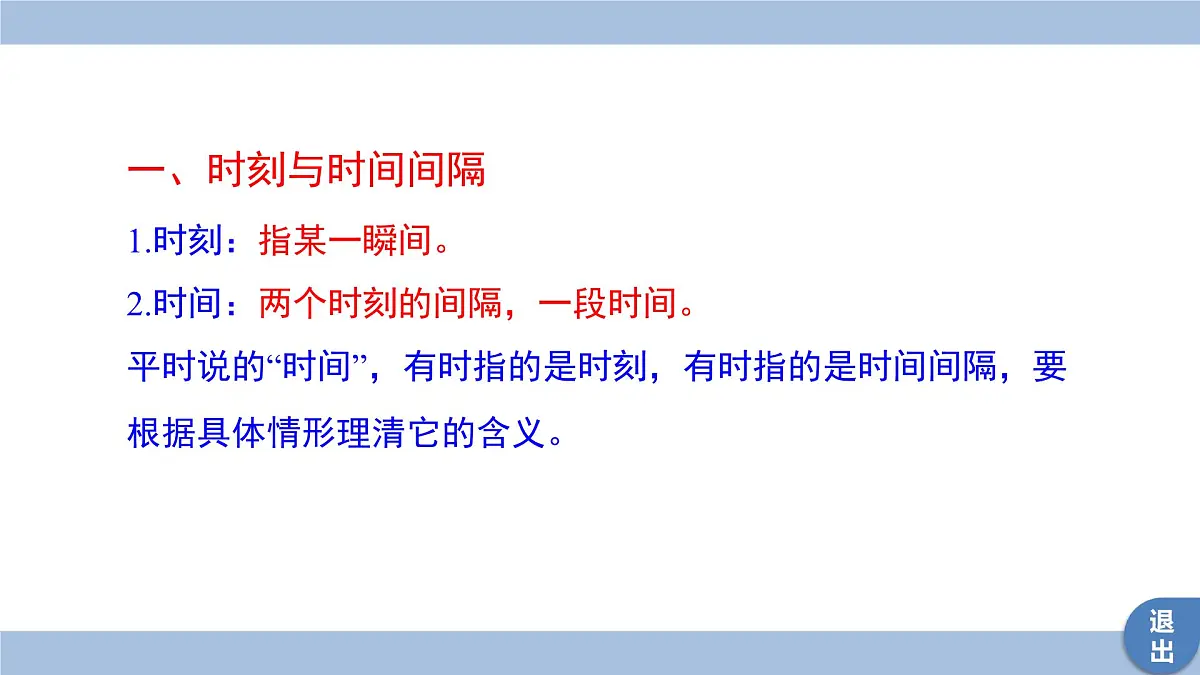 一、时刻与时间间隔

1.时刻：指某一瞬间。

2.时间：两个时刻的间隔，一段时间。

平时说的“时间”，有时指的是时刻，有时指的是时间间隔，要根据具体情形理清它的含义。

退出